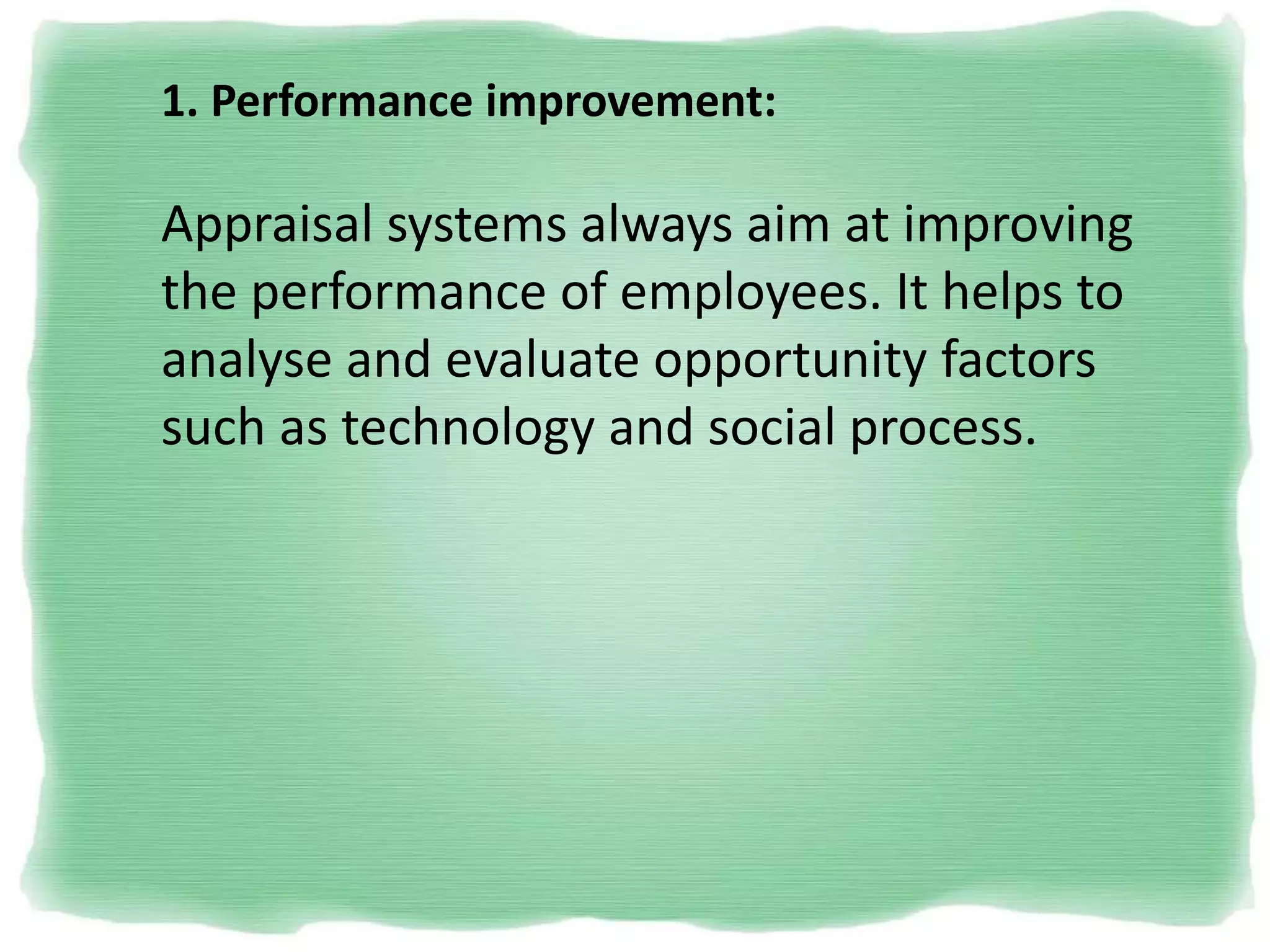 1. Performance improvement:

Appraisal systems always aim at improving the performance of employees. It helps to analyse and evaluate opportunity factors such as technology and social process.